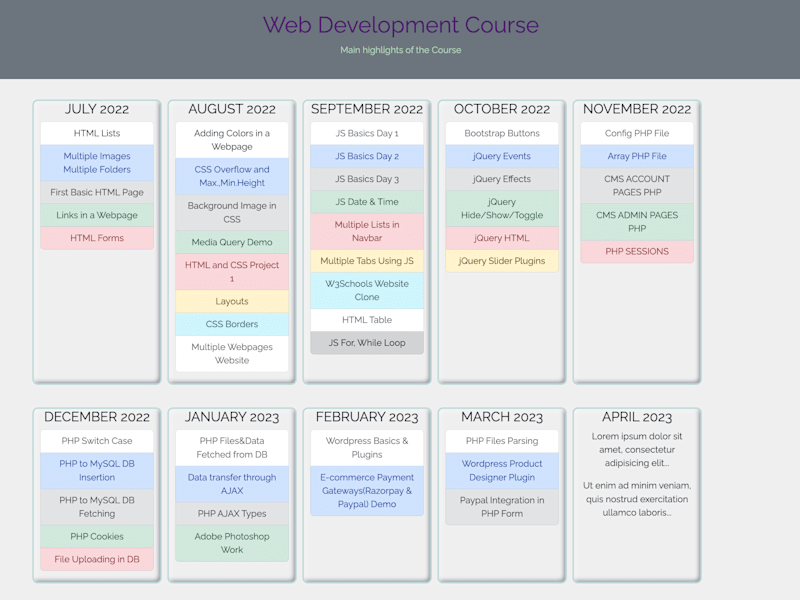 Web Development Course

Main highlights of the Course

JULY 2022

HTML Lists

Multiple Images Multiple Folders

First Basic HTML Page

Links in a Webpage

HTML Forms

AUGUST 2022

Adding Colors in a Webpage

CSS Overflow and Max.,Min.Height

Background Image in CSS

Media Query Demo

HTML and CSS Project 1

Layouts

CSS Borders

Multiple Webpages Website

SEPTEMBER 2022

JS Basics Day 1

JS Basics Day 2

JS Basics Day 3

JS Date & Time

Multiple Lists in Navbar

Multiple Tabs Using JS

W3Schools Website Clone

HTML Table

JS For, While Loop

OCTOBER 2022

Bootstrap Buttons

jQuery Events

jQuery Effects

jQuery Hide/Show/Toggle

jQuery HTML

jQuery Slider Plugins

NOVEMBER 2022

Config PHP File

Array PHP File

CMS ACCOUNT PAGES PHP

CMS ADMIN PAGES PHP

PHP SESSIONS

DECEMBER 2022

PHP Switch Case

PHP to MySQL DB Insertion

PHP to MySQL DB Fetching

PHP Cookies

File Uploading in DB

JANUARY 2023

PHP Files&Data Fetched from DB

Data transfer through AJAX

PHP AJAX Types

Adobe Photoshop Work

FEBRUARY 2023

Wordpress Basics & Plugins

E-commerce Payment Gateways(Razorpay & Paypal) Demo

MARCH 2023

PHP Files Parsing

Wordpress Product Designer Plugin

Paypal Integration in PHP Form

APRIL 2023

Lorem ipsum dolor sit amet, consectetur adipisicing elit...

Ut enim ad minim veniam, quis nostrud exercitation ullamco laboris...